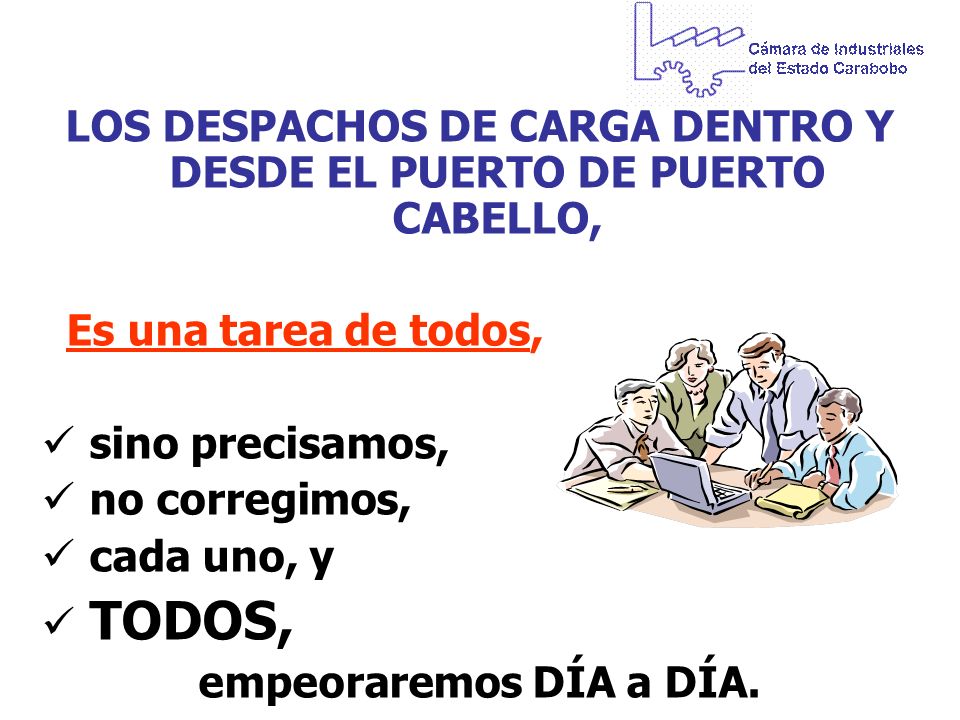 Cámara de Industriales del Estado Carabobo

LOS DESPACHOS DE CARGA DENTRO Y DESDE EL PUERTO DE PUERTO CABELLO,

Es una tarea de todos,

✓ sino precisamos,
✓ no corregimos,
✓ cada uno, y
✓ TODOS,

empeoraremos DÍA a DÍA.